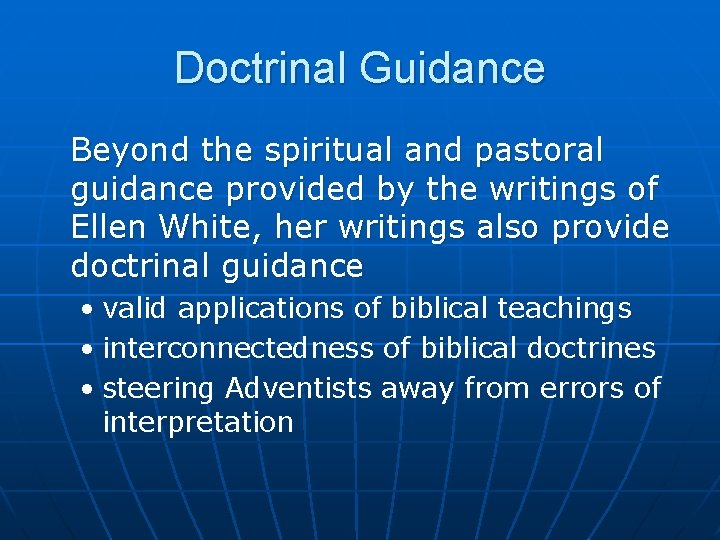 Doctrinal Guidance

Beyond the spiritual and pastoral guidance provided by the writings of Ellen White, her writings also provide doctrinal guidance

• valid applications of biblical teachings
• interconnectedness of biblical doctrines
• steering Adventists away from errors of interpretation